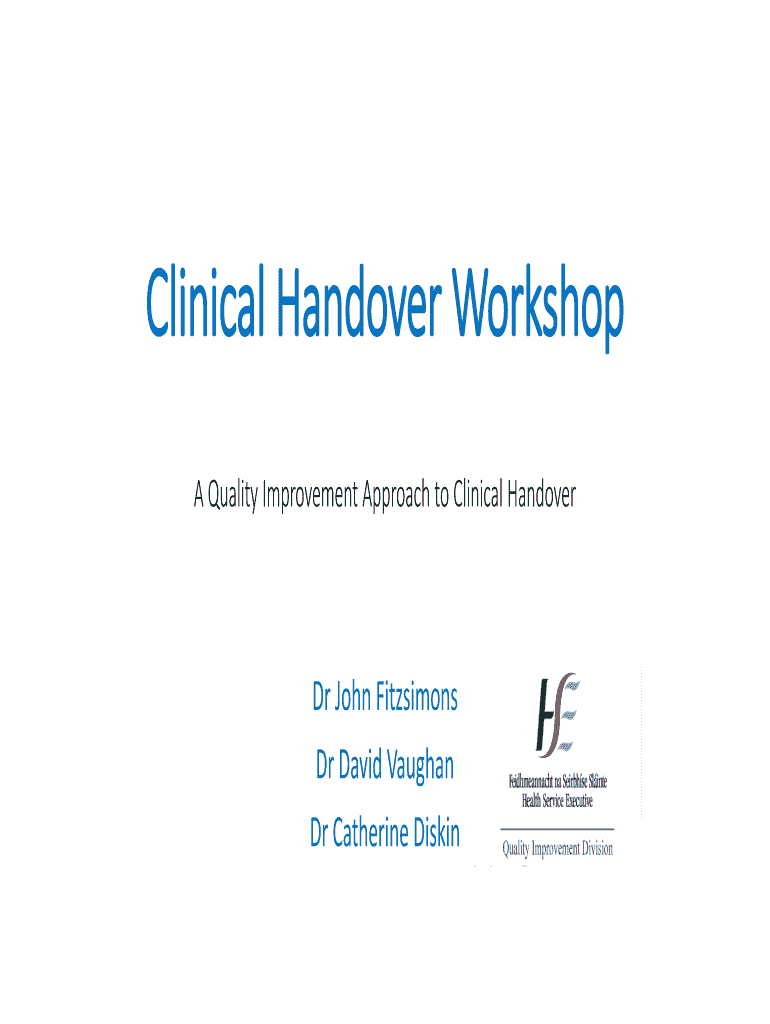 Clinical Handover Workshop

A Quality Improvement Approach to Clinical Handover

Dr John Fitzsimons

Dr David Vaughan

Dr Catherine Diskin

Feidhmeannacht na Seirbhíse Sláinte
Health Service Executive

Quality Improvement Division